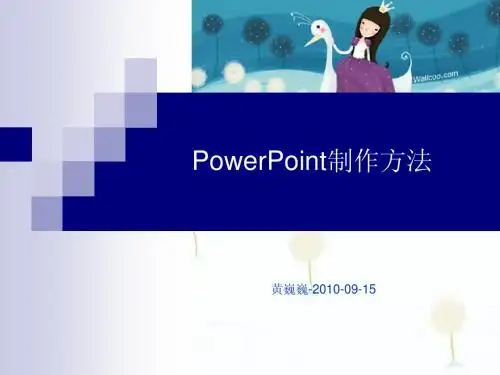 Wallcoo.com

PowerPoint制作方法

黄巍巍-2010-09-15